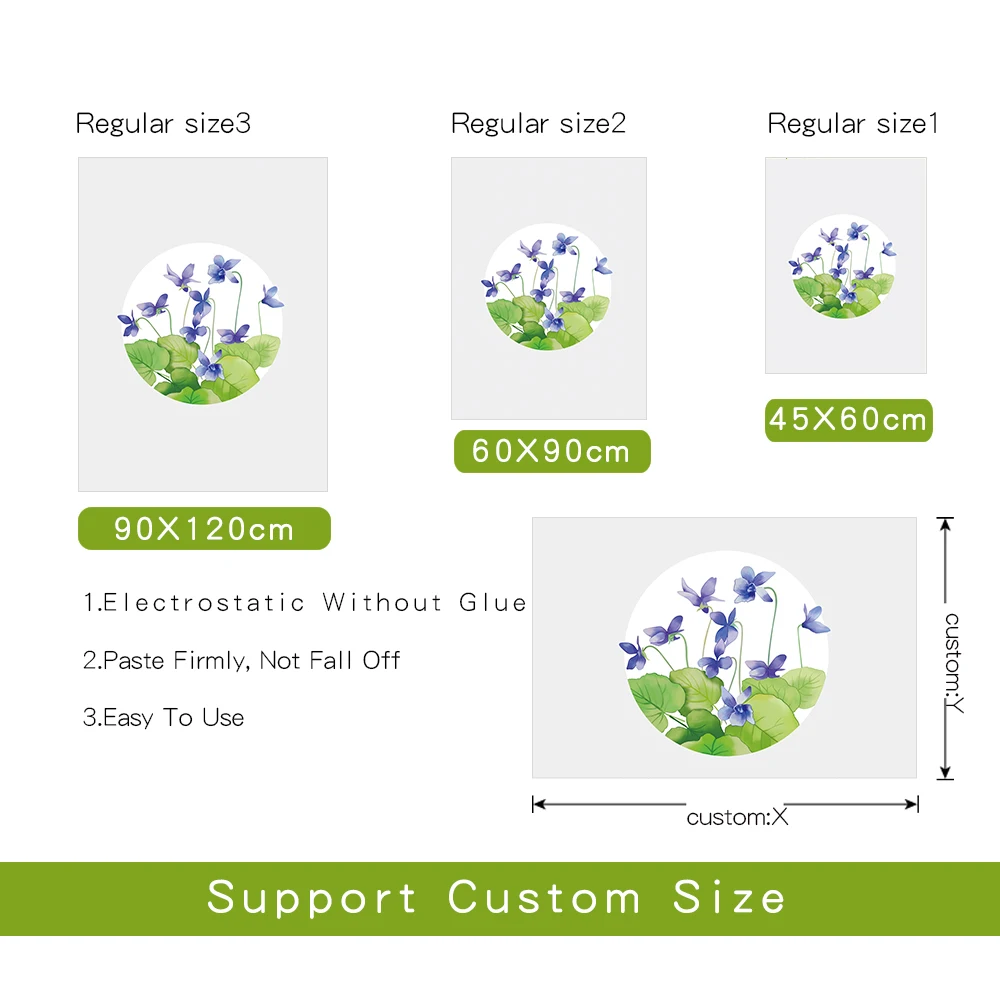 Regular size3

Regular size2

Regular size1

90X120cm

60X90cm

45X60cm

1.Electrostatic Without Glue

2.Paste Firmly, Not Fall Off

3.Easy To Use

custom:Y

custom:X

Support Custom Size